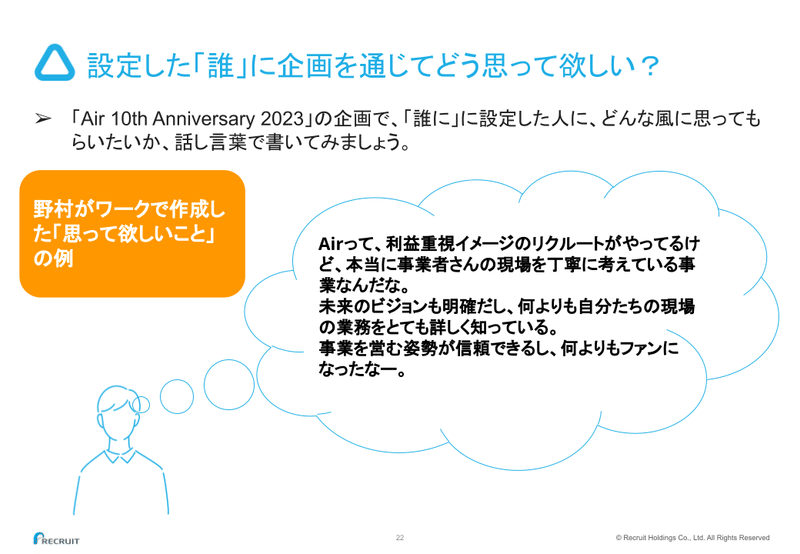 設定した「誰」に企画を通じてどう思って欲しい？

➢ 「Air 10th Anniversary 2023」の企画で、「誰に」に設定した人に、どんな風に思ってもらいたいか、話し言葉で書いてみましょう。

野村がワークで作成した「思って欲しいこと」の例

Airって、利益重視イメージのリクルートがやってるけど、本当に事業者さんの現場を丁寧に考えている事業なんだな。
未来のビジョンも明確だし、何よりも自分たちの現場の業務をとても詳しく知っている。
事業を営む姿勢が信頼できるし、何よりもファンになったなー。

RECRUIT

22

© Recruit Holdings Co., Ltd. All Rights Reserved